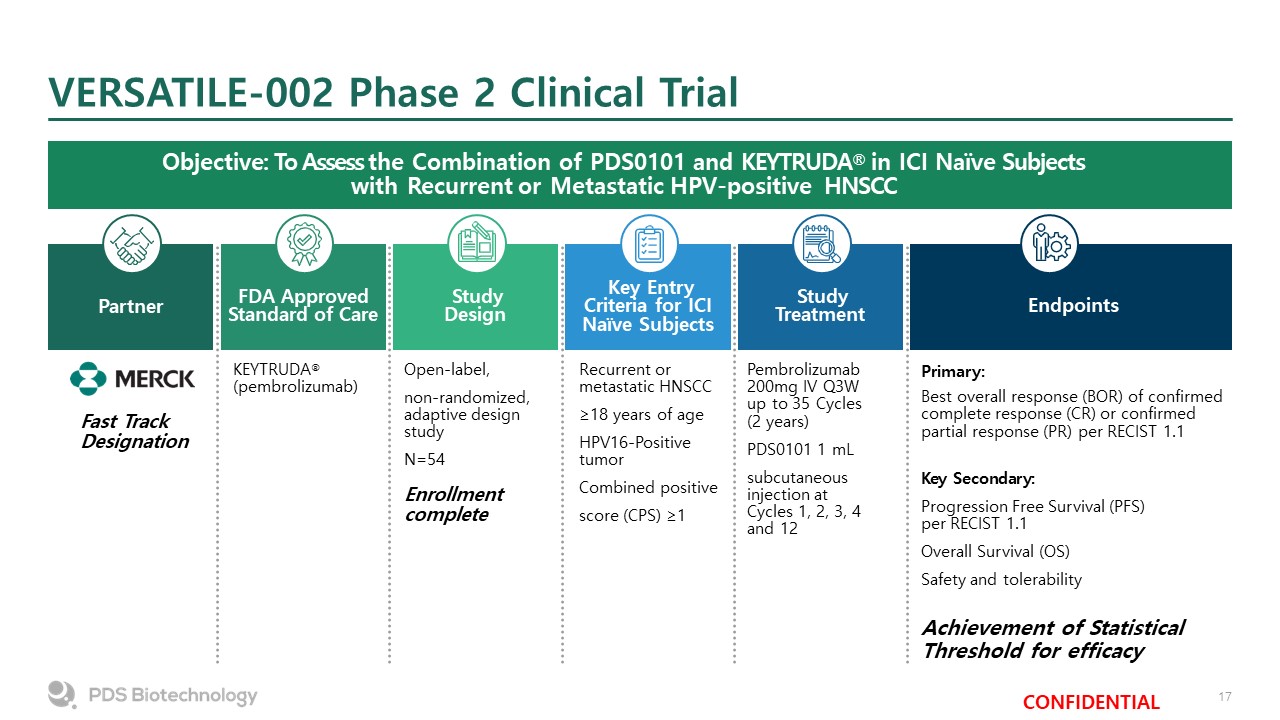 VERSATILE-002 Phase 2 Clinical Trial

Objective: To Assess the Combination of PDS0101 and KEYTRUDA® in ICI Naïve Subjects with Recurrent or Metastatic HPV-positive HNSCC

Partner

MERCK

Fast Track Designation

FDA Approved Standard of Care

KEYTRUDA® (pembrolizumab)

Study Design

Open-label,

non-randomized, adaptive design study

N=54

Enrollment complete

Key Entry Criteria for ICI Naïve Subjects

Recurrent or metastatic HNSCC

≥18 years of age

HPV16-Positive tumor

Combined positive

score (CPS) ≥1

Study Treatment

Pembrolizumab 200mg IV Q3W up to 35 Cycles (2 years)

PDS0101 1 mL

subcutaneous injection at Cycles 1, 2, 3, 4 and 12

Endpoints

Primary:

Best overall response (BOR) of confirmed complete response (CR) or confirmed partial response (PR) per RECIST 1.1

Key Secondary:

Progression Free Survival (PFS) per RECIST 1.1

Overall Survival (OS)

Safety and tolerability

Achievement of Statistical Threshold for efficacy

PDS Biotechnology

CONFIDENTIAL

17